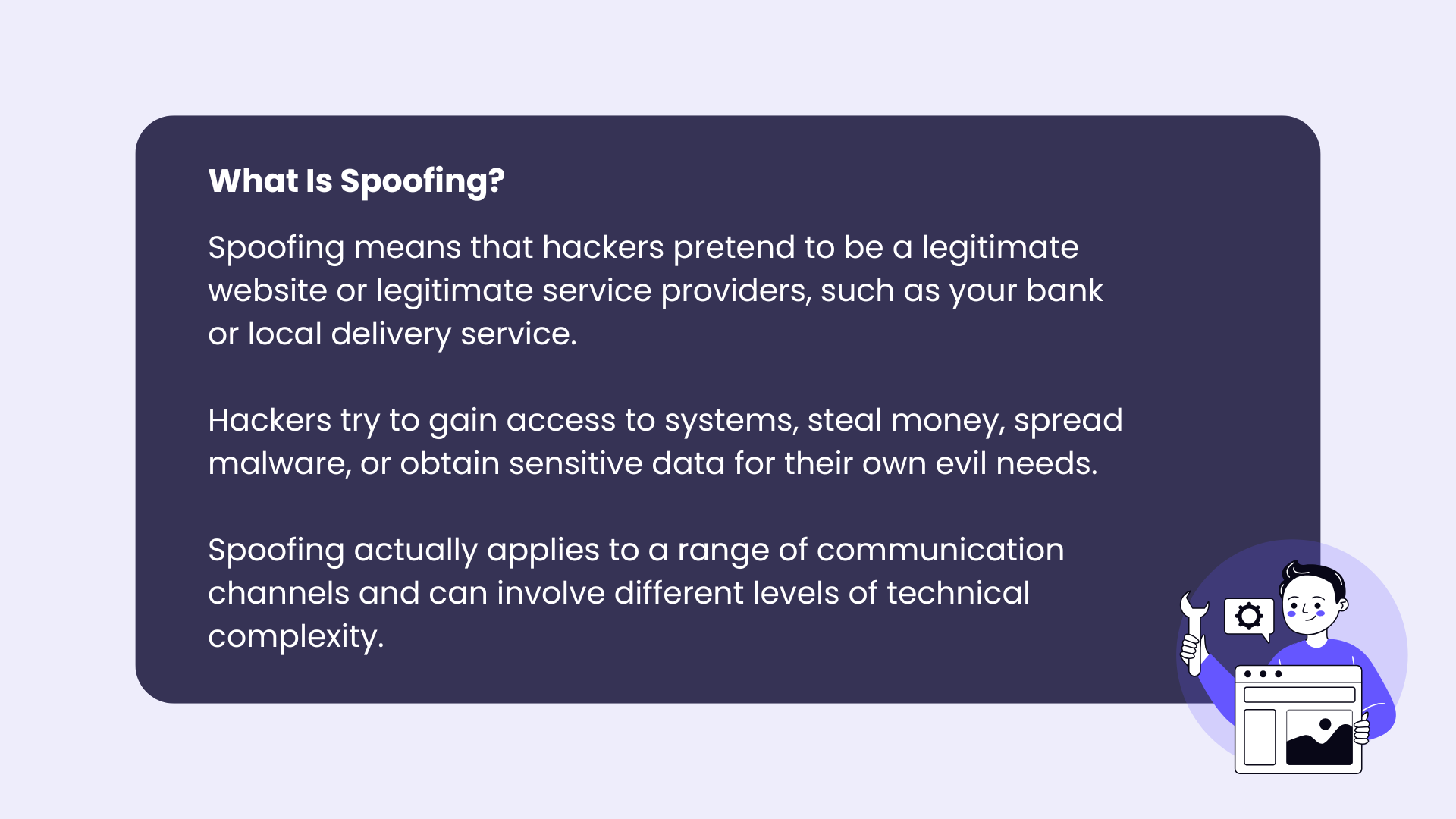 What Is Spoofing?

Spoofing means that hackers pretend to be a legitimate website or legitimate service providers, such as your bank or local delivery service.

Hackers try to gain access to systems, steal money, spread malware, or obtain sensitive data for their own evil needs.

Spoofing actually applies to a range of communication channels and can involve different levels of technical complexity.